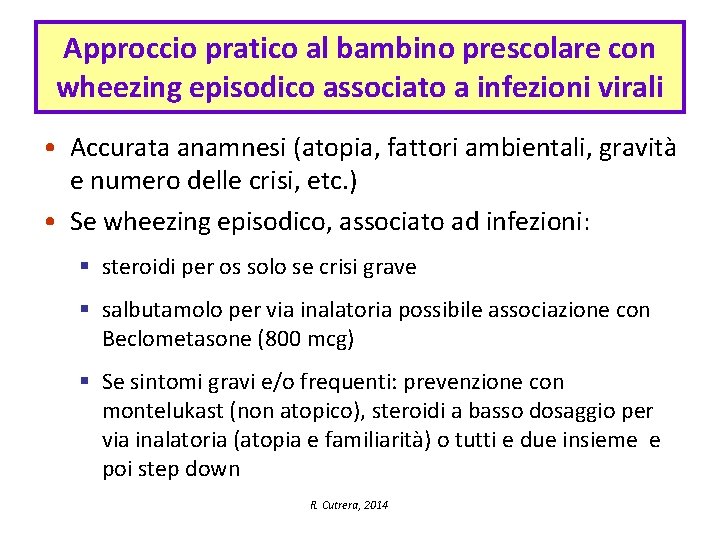 Approccio pratico al bambino prescolare con wheezing episodico associato a infezioni virali

• Accurata anamnesi (atopia, fattori ambientali, gravità e numero delle crisi, etc.)

• Se wheezing episodico, associato ad infezioni:

▪ steroidi per os solo se crisi grave

▪ salbutamolo per via inalatoria possibile associazione con Beclometasone (800 mcg)

▪ Se sintomi gravi e/o frequenti: prevenzione con montelukast (non atopico), steroidi a basso dosaggio per via inalatoria (atopia e familiarità) o tutti e due insieme e poi step down

R. Cutrera, 2014